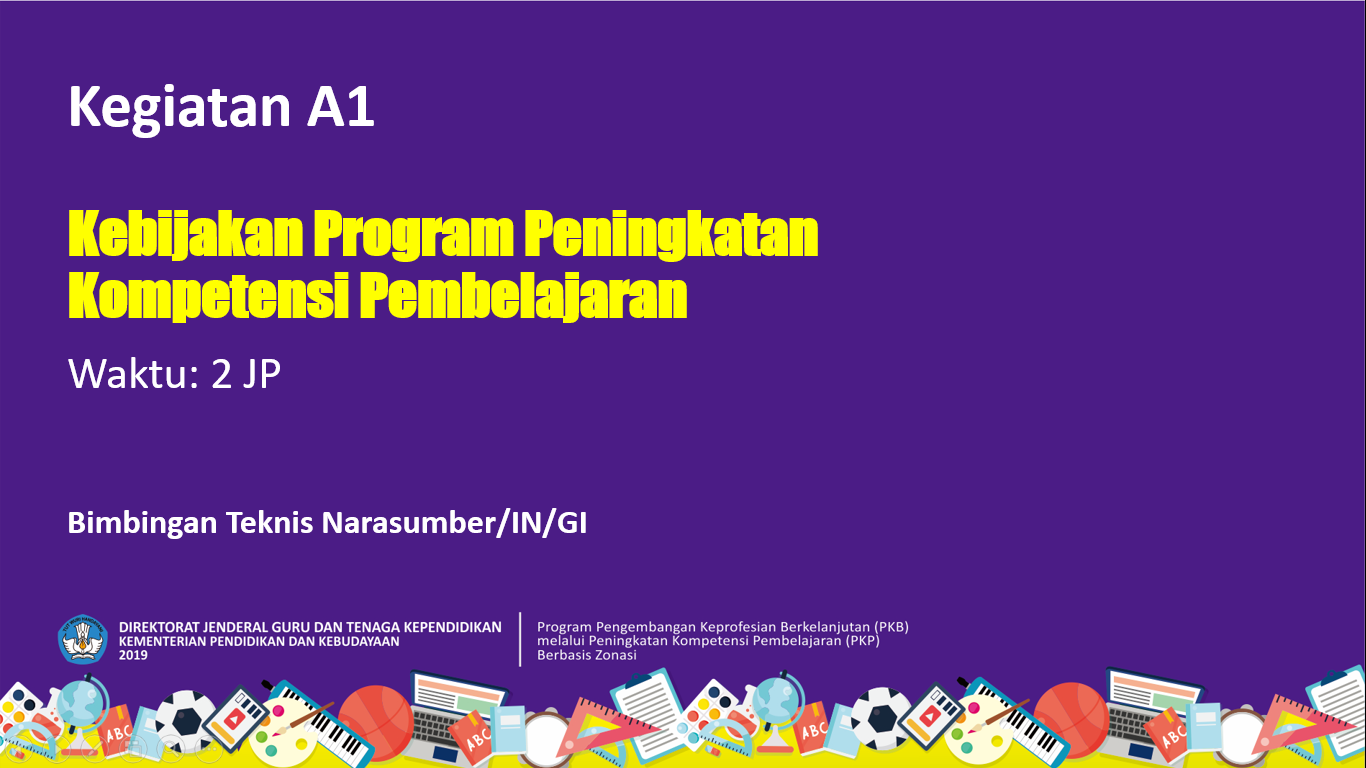 Kegiatan A1

Kebijakan Program Peningkatan Kompetensi Pembelajaran

Waktu: 2 JP

Bimbingan Teknis Narasumber/IN/GI

DIREKTORAT JENDERAL GURU DAN TENAGA KEPENDIDIKAN
KEMENTERIAN PENDIDIKAN DAN KEBUDAYAAN
2019

Program Pengembangan Keprofesian Berkelanjutan (PKB)
melalui Peningkatan Kompetensi Pembelajaran (PKP)
Berbasis Zonasi

ABC

ABC

ABC

ABC